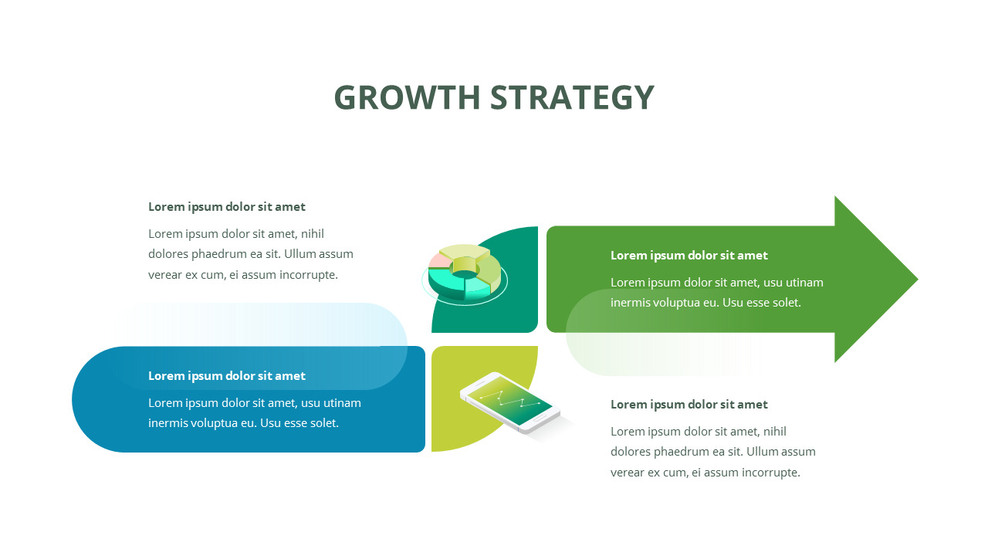 GROWTH STRATEGY

Lorem ipsum dolor sit amet

Lorem ipsum dolor sit amet, nihil dolores phaedrum ea sit. Ullum assum verear ex cum, ei assum incorrupte.

Lorem ipsum dolor sit amet

Lorem ipsum dolor sit amet, usu utinam inermis voluptua eu. Usu esse solet.

Lorem ipsum dolor sit amet

Lorem ipsum dolor sit amet, usu utinam inermis voluptua eu. Usu esse solet.

Lorem ipsum dolor sit amet

Lorem ipsum dolor sit amet, nihil dolores phaedrum ea sit. Ullum assum verear ex cum, ei assum incorrupte.